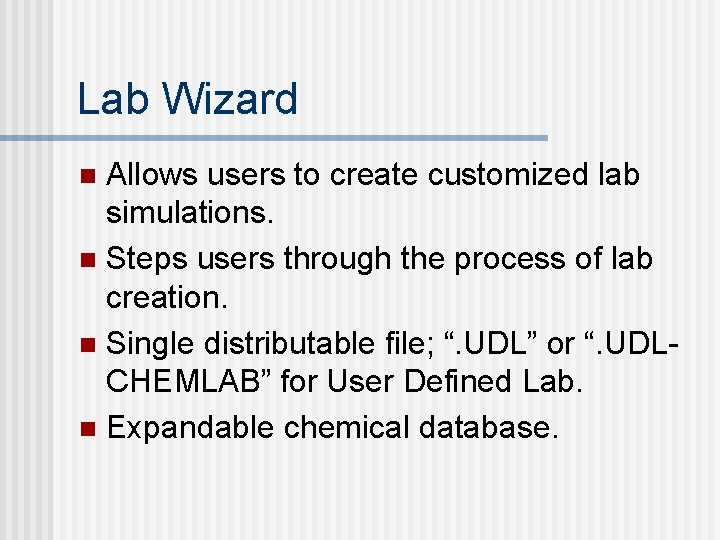 Lab Wizard

- Allows users to create customized lab simulations.
- Steps users through the process of lab creation.
- Single distributable file; “.UDL” or “.UDL-CHEMLAB” for User Defined Lab.
- Expandable chemical database.